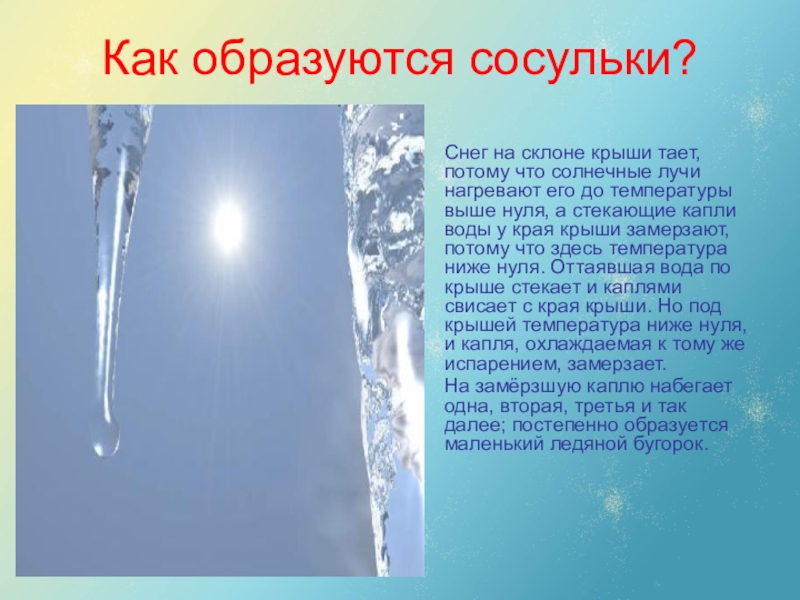 Как образуются сосульки?

Снег на склоне крыши тает, потому что солнечные лучи нагревают его до температуры выше нуля, а стекающие капли воды у края крыши замерзают, потому что здесь температура ниже нуля. Оттаявшая вода по крыше стекает и каплями свисает с края крыши. Но под крышей температура ниже нуля, и капля, охлаждаемая к тому же испарением, замерзает.

На замёрзшую каплю набегает одна, вторая, третья и так далее; постепенно образуется маленький ледяной бугорок.